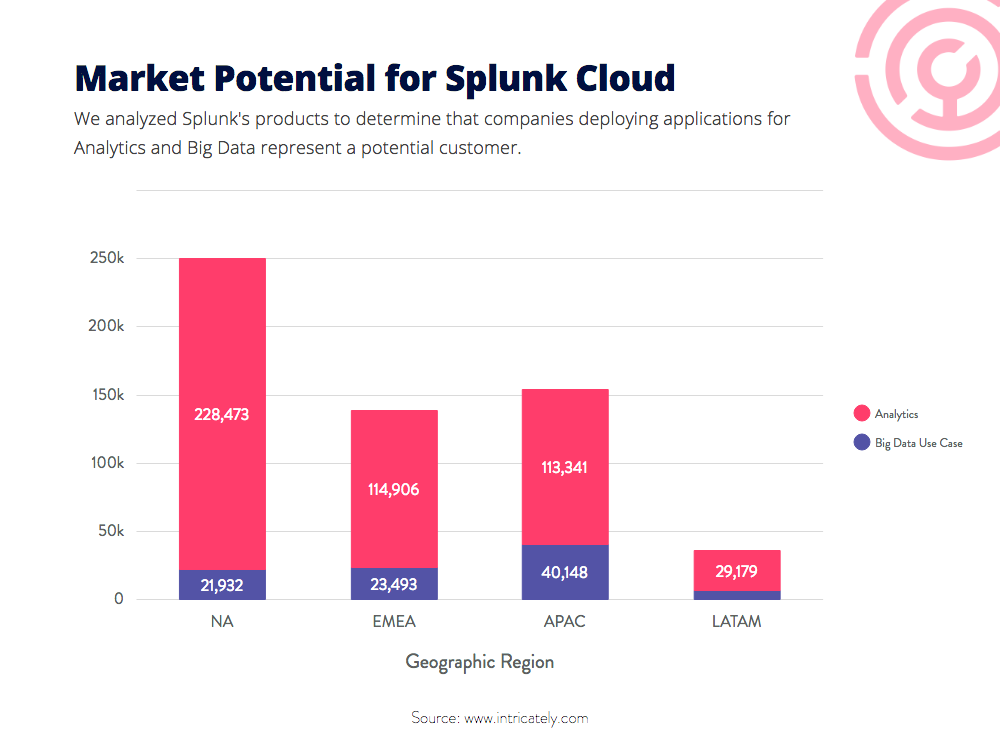 Market Potential for Splunk Cloud

We analyzed Splunk's products to determine that companies deploying applications for Analytics and Big Data represent a potential customer.

250k
200k
150k
100k
50k
0

228,473
21,932
114,906
23,493
113,341
40,148
29,179

NA
EMEA
APAC
LATAM

Geographic Region

Analytics
Big Data Use Case

Source: www.intricately.com